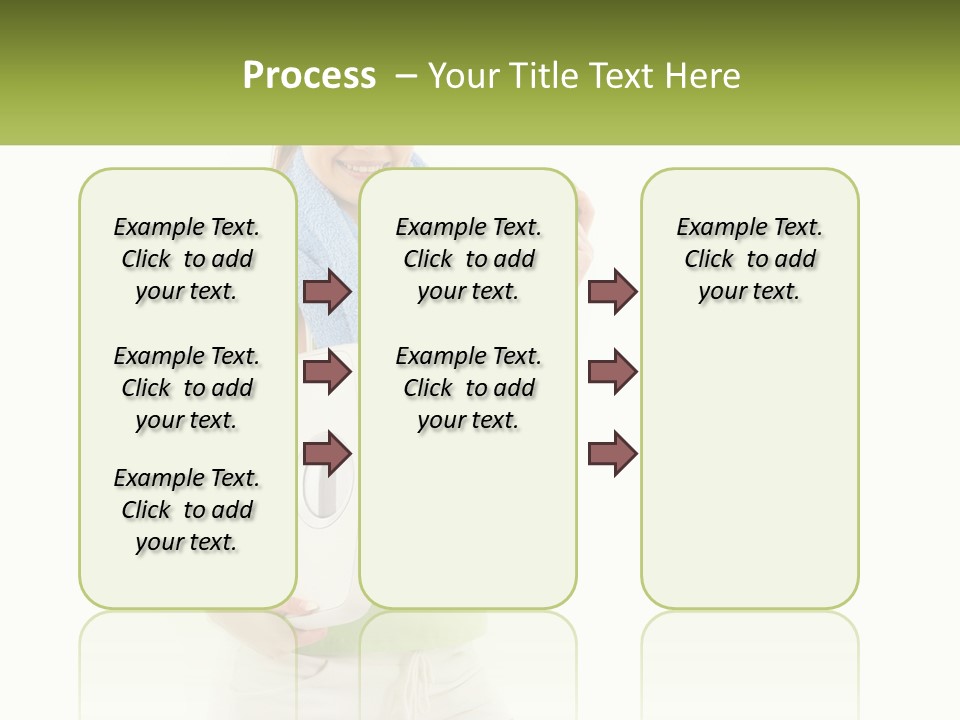 Process – Your Title Text Here

Example Text. Click to add your text.

Example Text. Click to add your text.

Example Text. Click to add your text.

Example Text. Click to add your text.

Example Text. Click to add your text.

Example Text. Click to add your text.